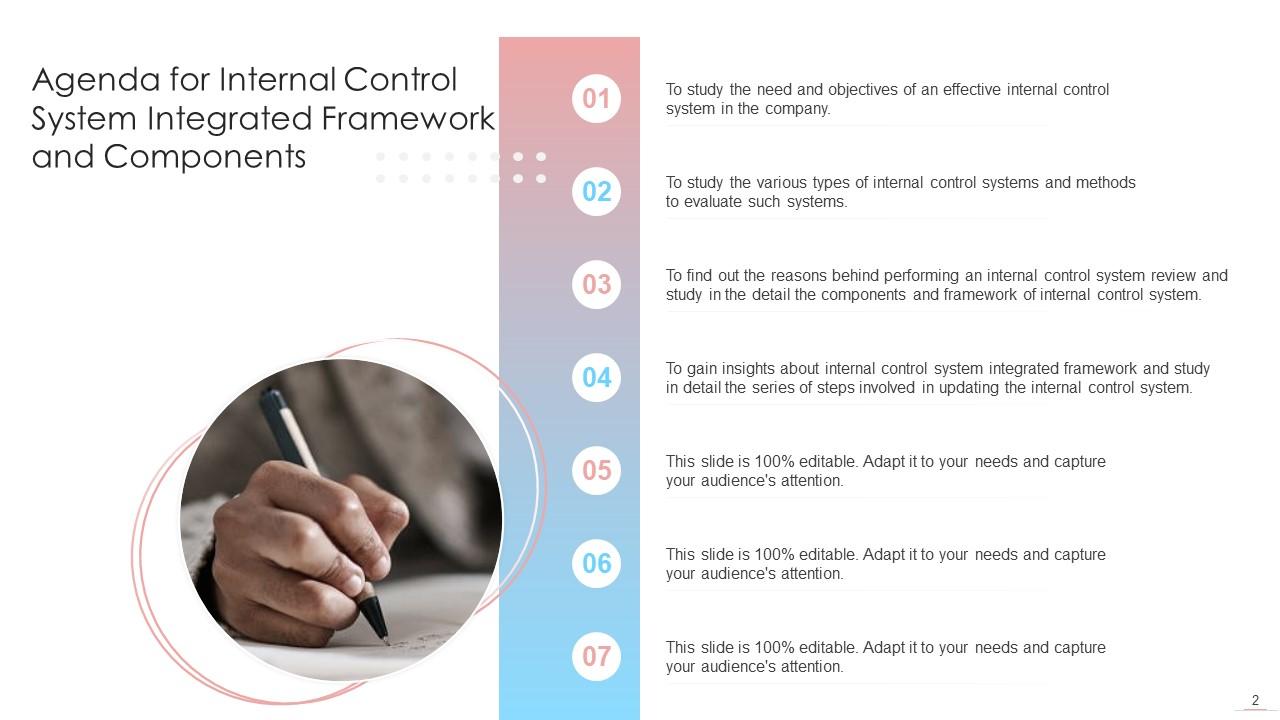 Agenda for Internal Control System Integrated Framework and Components

01
To study the need and objectives of an effective internal control system in the company.

02
To study the various types of internal control systems and methods to evaluate such systems.

03
To find out the reasons behind performing an internal control system review and study in the detail the components and framework of internal control system.

04
To gain insights about internal control system integrated framework and study in detail the series of steps involved in updating the internal control system.

05
This slide is 100% editable. Adapt it to your needs and capture your audience's attention.

06
This slide is 100% editable. Adapt it to your needs and capture your audience's attention.

07
This slide is 100% editable. Adapt it to your needs and capture your audience's attention.

2